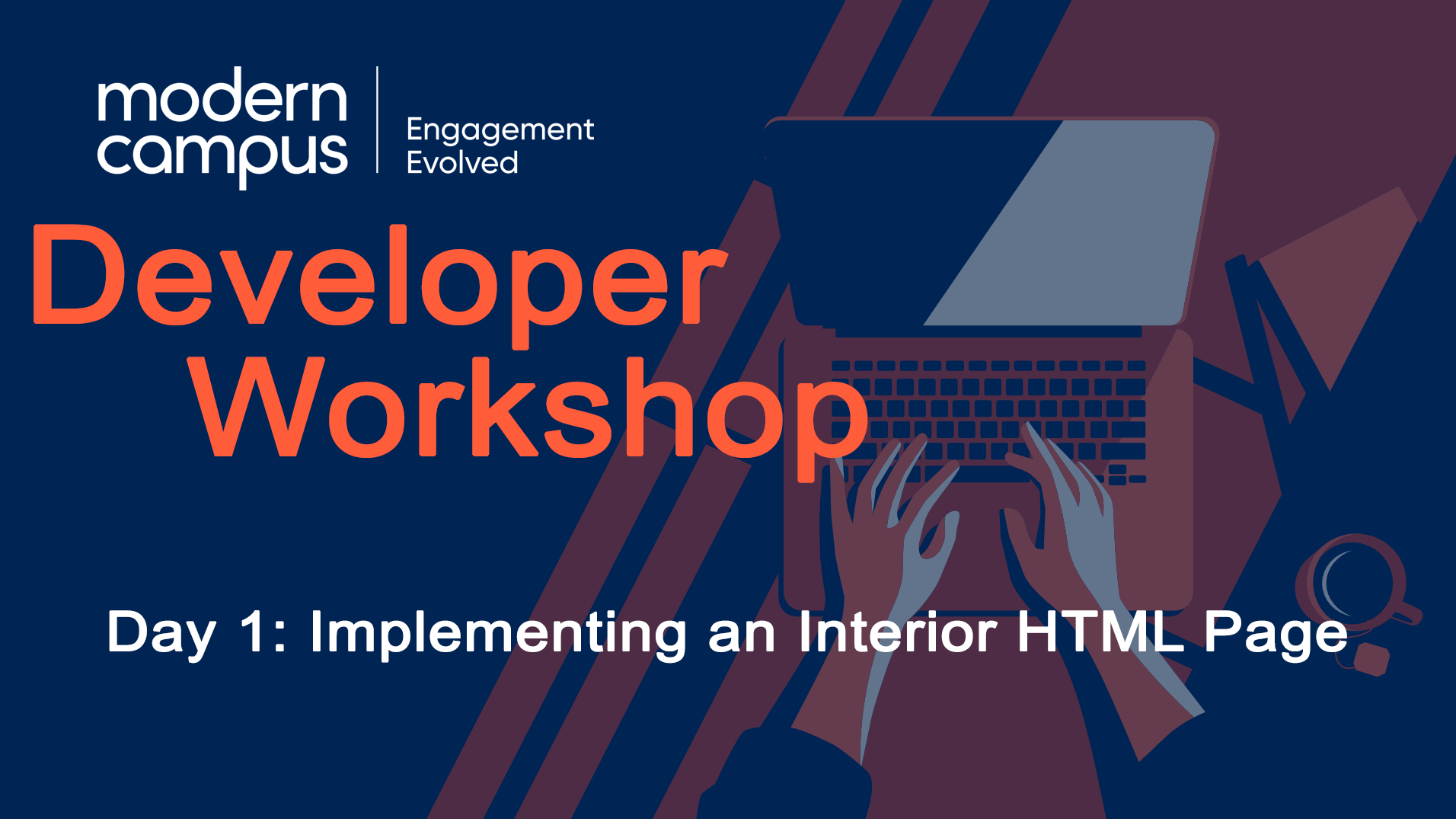 modern campus

Engagement Evolved

Developer Workshop

Day 1: Implementing an Interior HTML Page